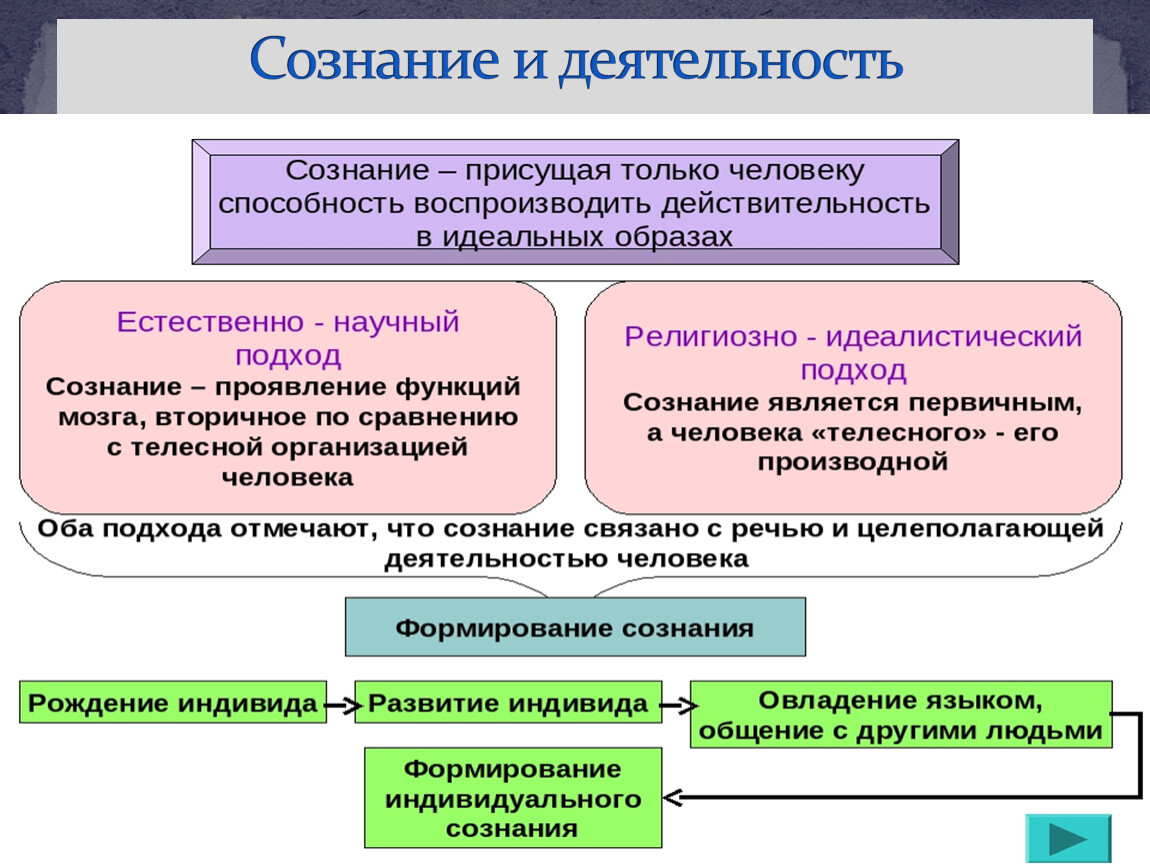 Сознание и деятельность

Сознание – присущая только человеку способность воспроизводить действительность в идеальных образах

Естественно - научный подход
Сознание – проявление функций мозга, вторичное по сравнению с телесной организацией человека

Религиозно - идеалистический подход
Сознание является первичным, а человека «телесного» - его производной

Оба подхода отмечают, что сознание связано с речью и целеполагающей деятельностью человека

Формирование сознания

Рождение индивида

Развитие индивида

Овладение языком, общение с другими людьми

Формирование индивидуального сознания